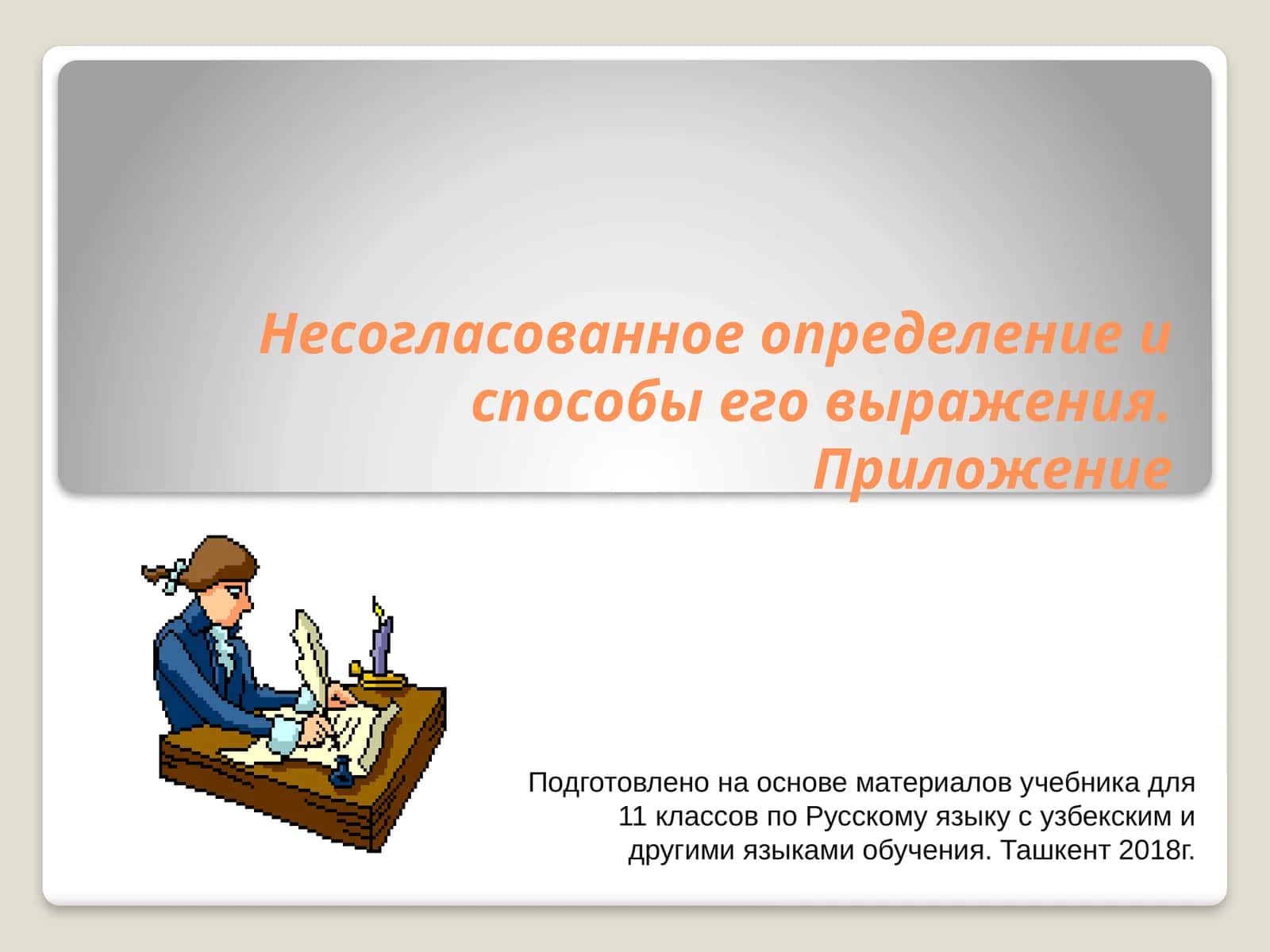 Несогласованное определение и способы его выражения. Приложение

Подготовлено на основе материалов учебника для 11 классов по Русскому языку с узбекским и другими языками обучения. Ташкент 2018г.